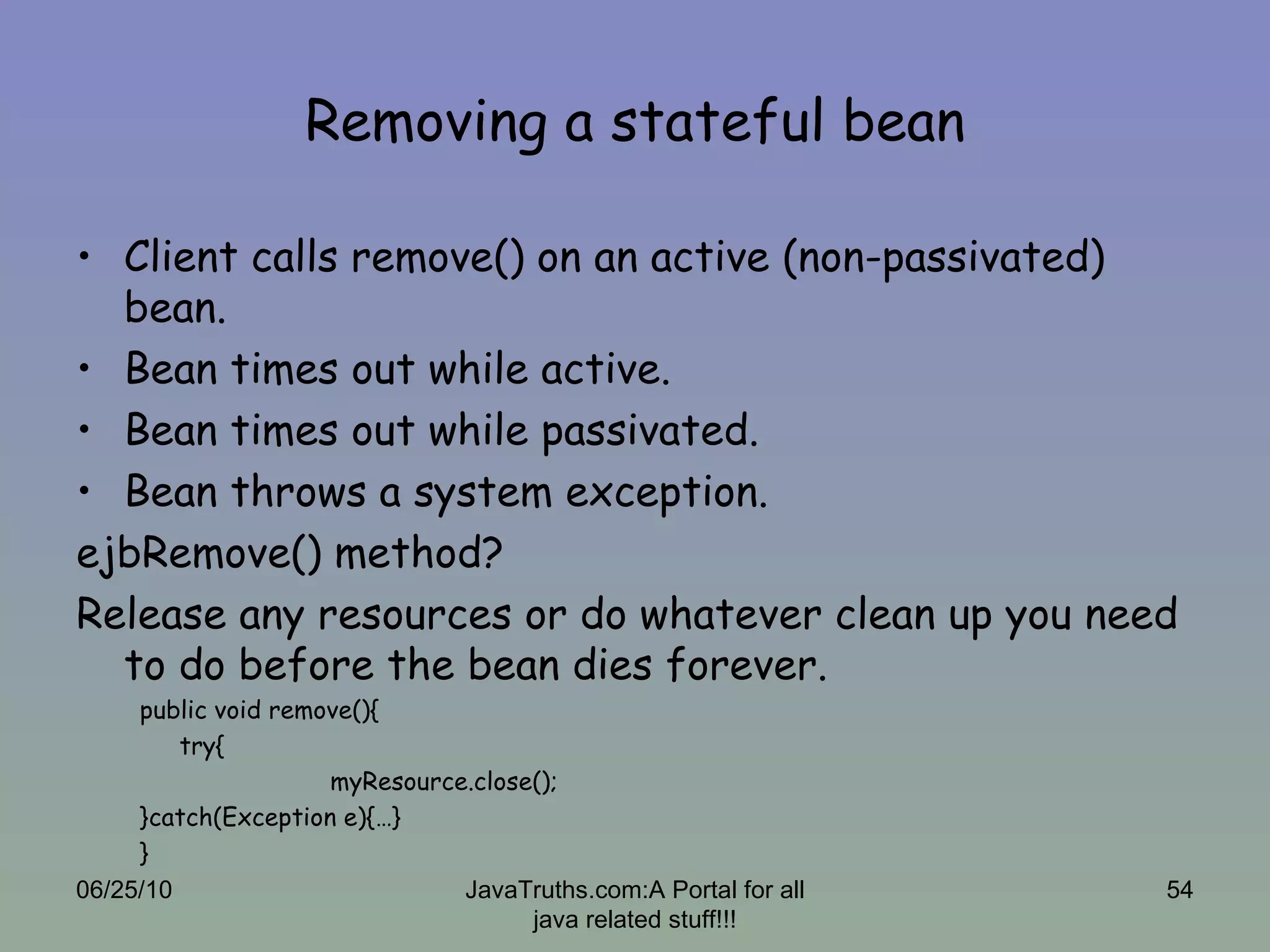 Removing a stateful bean

• Client calls remove() on an active (non-passivated) bean.
• Bean times out while active.
• Bean times out while passivated.
• Bean throws a system exception.

ejbRemove() method?

Release any resources or do whatever clean up you need to do before the bean dies forever.

public void remove(){
try{
myResource.close();
}catch(Exception e){…}
}

06/25/10

JavaTruths.com:A Portal for all java related stuff!!!

54